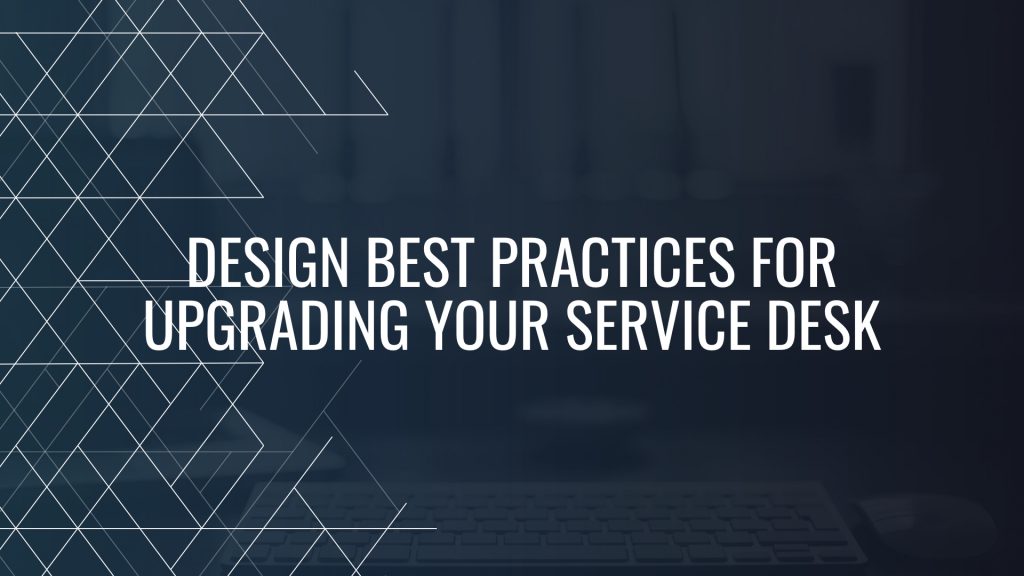 DESIGN BEST PRACTICES FOR UPGRADING YOUR SERVICE DESK